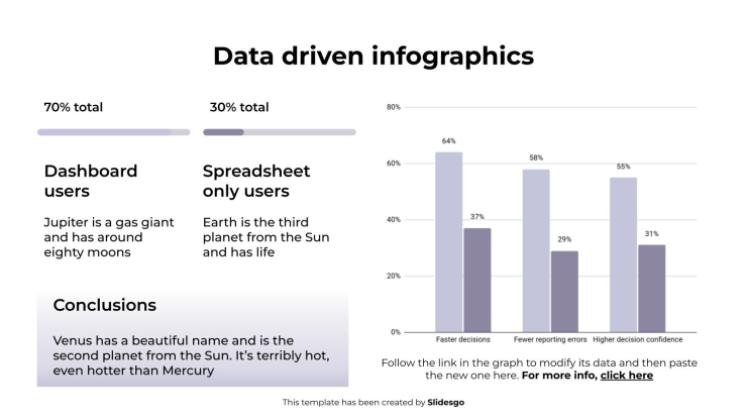 Data driven infographics

70% total

Dashboard users

Jupiter is a gas giant and has around eighty moons

30% total

Spreadsheet only users

Earth is the third planet from the Sun and has life

Conclusions

Venus has a beautiful name and is the second planet from the Sun. It's terribly hot, even hotter than Mercury

80%
60%
40%
20%
0%
64%
37%
58%
29%
55%
31%
Faster decisions
Fewer reporting errors
Higher decision confidence

Follow the link in the graph to modify its data and then paste the new one here. For more info, click here

This template has been created by Slidesgo